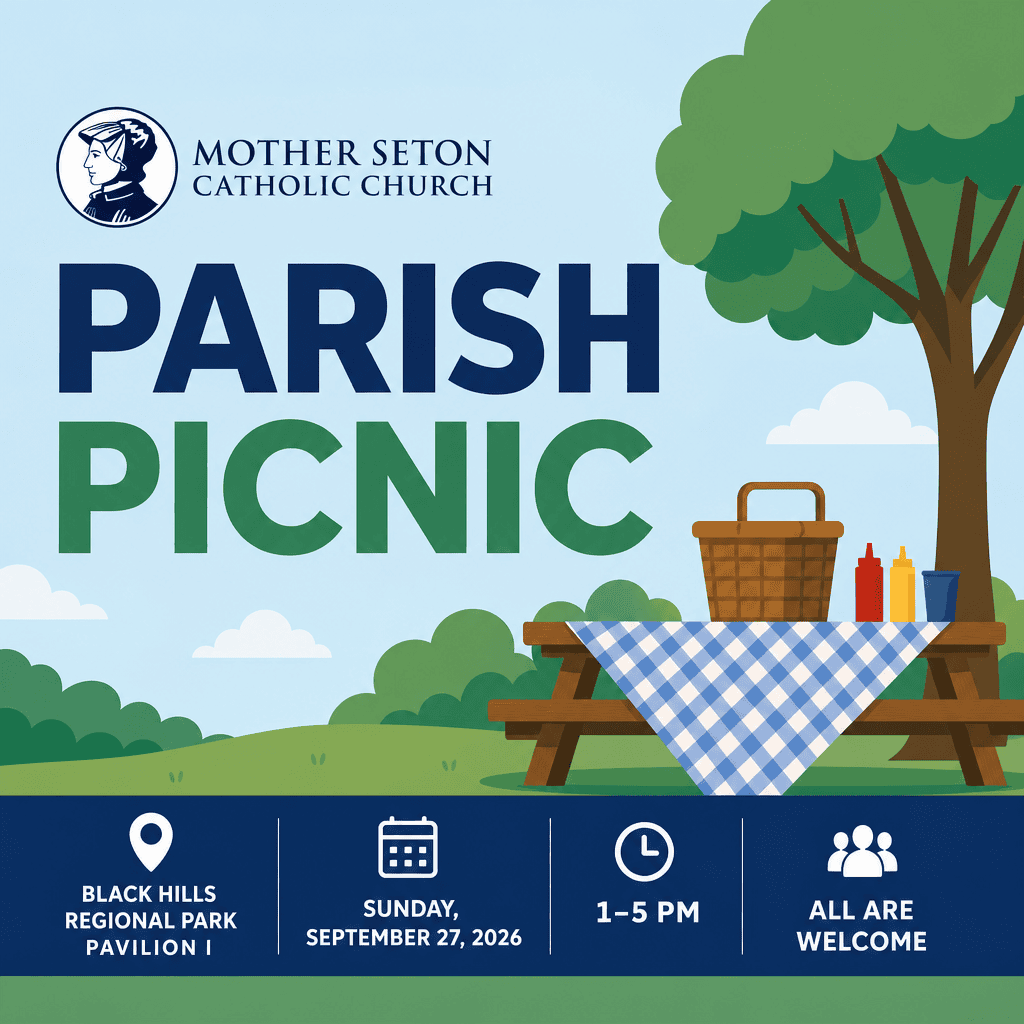 MOTHER SETON
CATHOLIC CHURCH

PARISH
PICNIC

BLACK HILLS REGIONAL PARK PAVILION I

SUNDAY, SEPTEMBER 27, 2026

1–5 PM

ALL ARE WELCOME